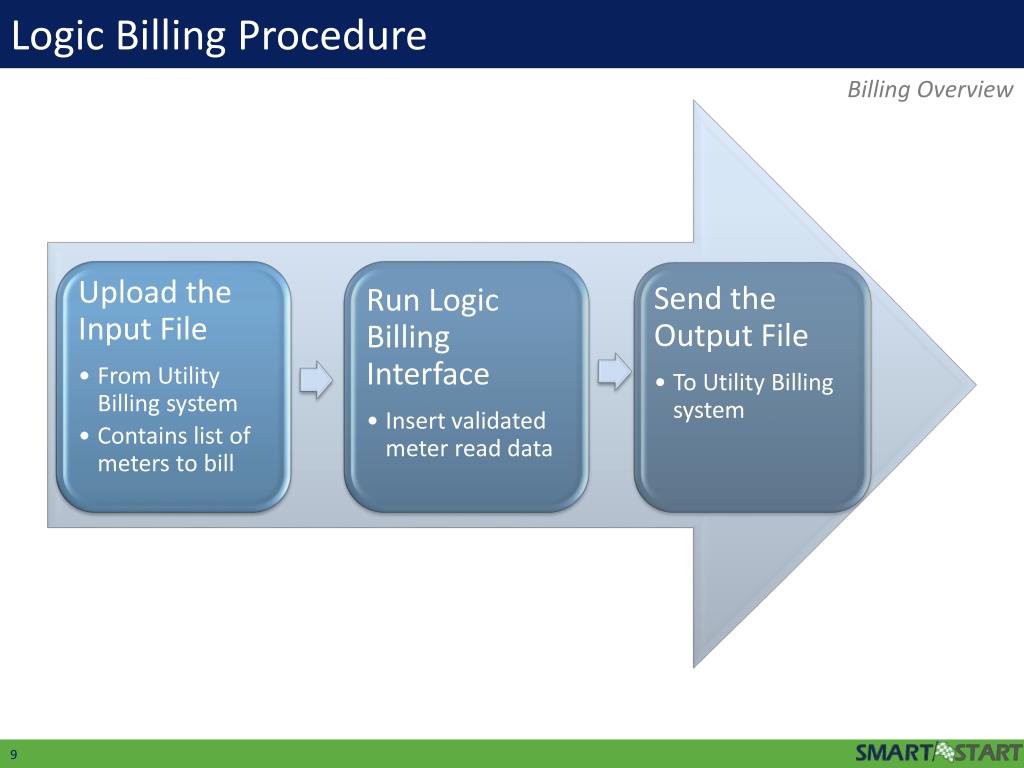 Logic Billing Procedure

Billing Overview

Upload the Input File

• From Utility Billing system
• Contains list of meters to bill

Run Logic Billing Interface

• Insert validated meter read data

Send the Output File

• To Utility Billing system

9

SMART START